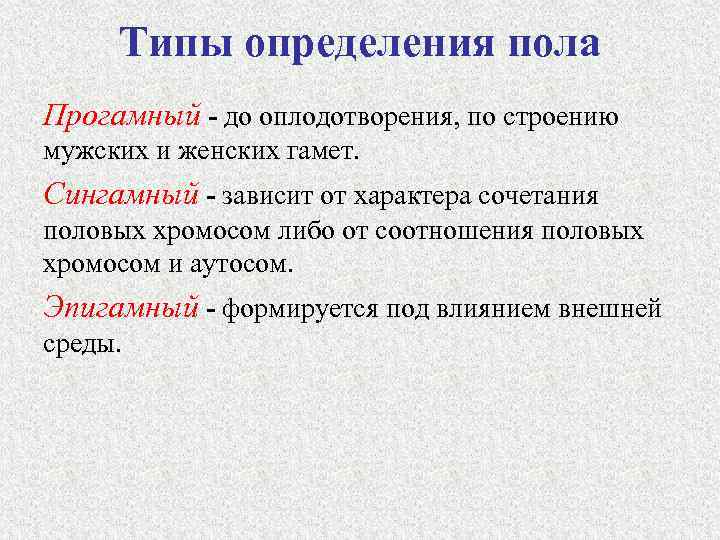 Типы определения пола

Прогамный - до оплодотворения, по строению мужских и женских гамет.

Сингамный - зависит от характера сочетания половых хромосом либо от соотношения половых хромосом и аутосом.

Эпигамный - формируется под влиянием внешней среды.